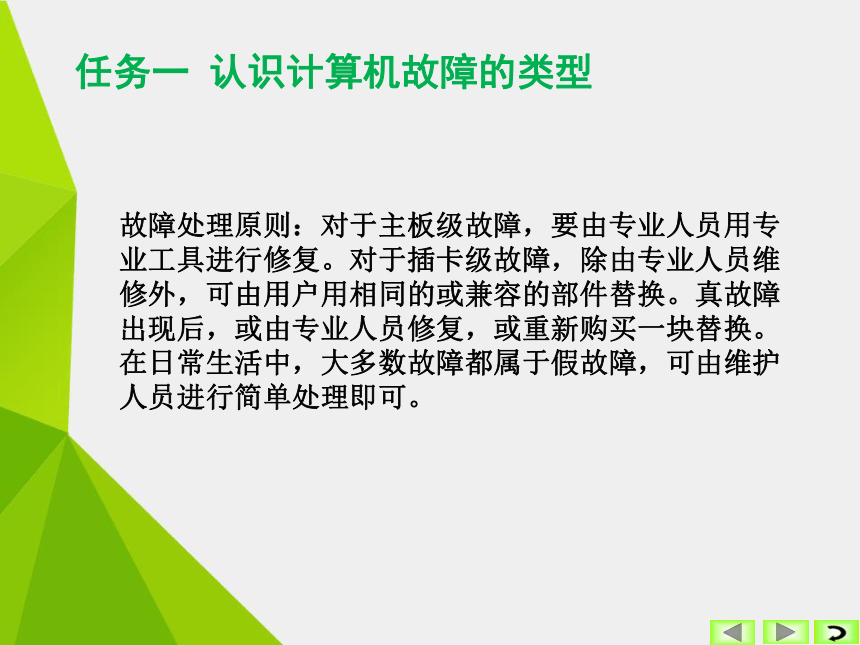 任务一 认识计算机故障的类型

故障处理原则：对于主板级故障，要由专业人员用专业工具进行修复。对于插卡级故障，除由专业人员维修外，可由用户用相同的或兼容的部件替换。真故障出现后，或由专业人员修复，或重新购买一块替换。在日常生活中，大多数故障都属于假故障，可由维护人员进行简单处理即可。